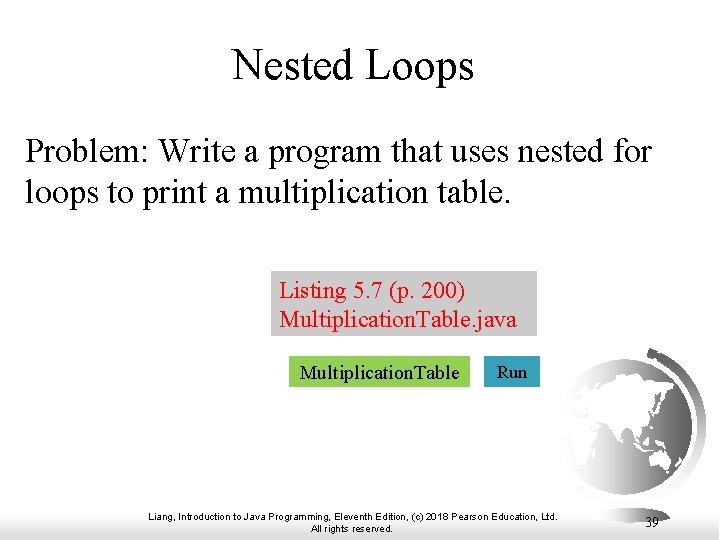 Nested Loops

Problem: Write a program that uses nested for loops to print a multiplication table.

Listing 5.7 (p. 200)
MultiplicationTable.java

MultiplicationTable

Run

Liang, Introduction to Java Programming, Eleventh Edition, (c) 2018 Pearson Education, Ltd. All rights reserved.

39